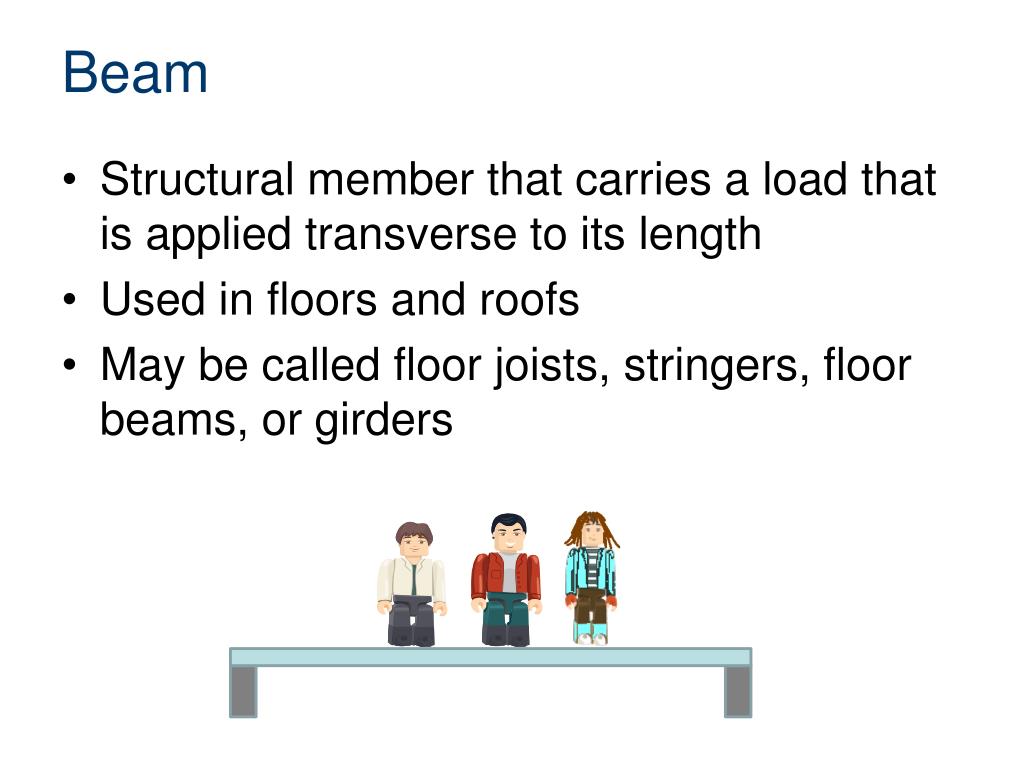 Beam

• Structural member that carries a load that is applied transverse to its length
• Used in floors and roofs
• May be called floor joists, stringers, floor beams, or girders